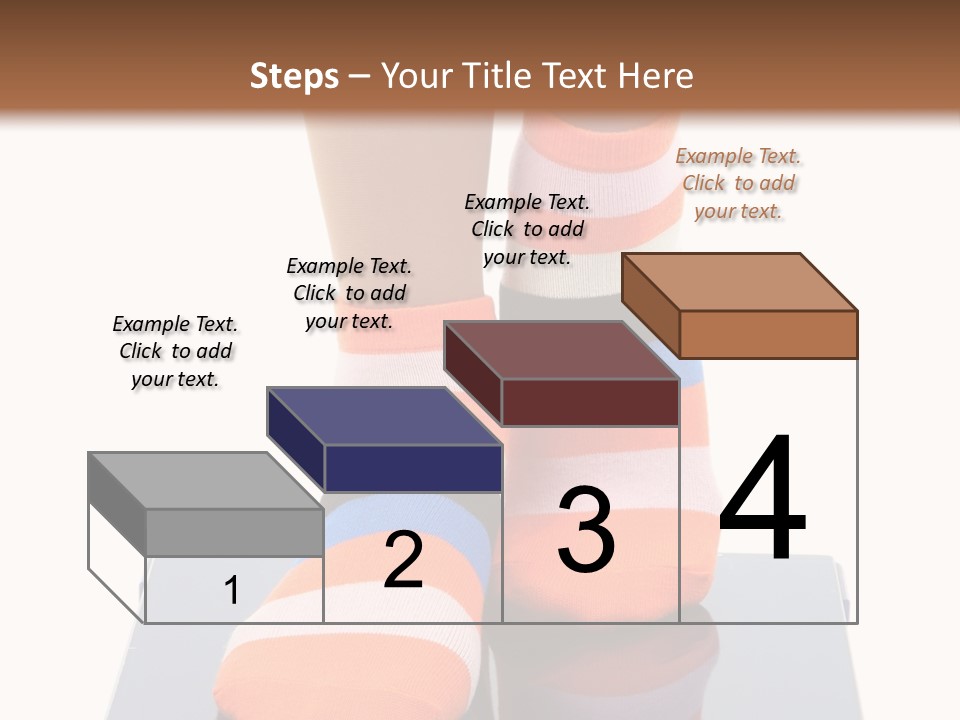 Steps – Your Title Text Here

Example Text. Click to add your text.

Example Text. Click to add your text.

Example Text. Click to add your text.

Example Text. Click to add your text.

1

2

3

4